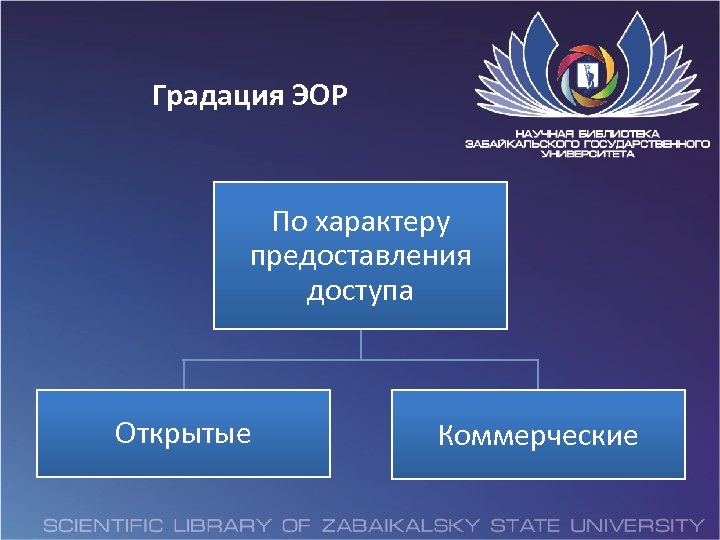 Градация ЭОР

НАУЧНАЯ БИБЛИОТЕКА
ЗАБАЙКАЛЬСКОГО ГОСУДАРСТВЕННОГО
УНИВЕРСИТЕТА

По характеру предоставления доступа

Открытые

Коммерческие

SCIENTIFIC LIBRARY OF ZABAIKALSKY STATE UNIVERSITY